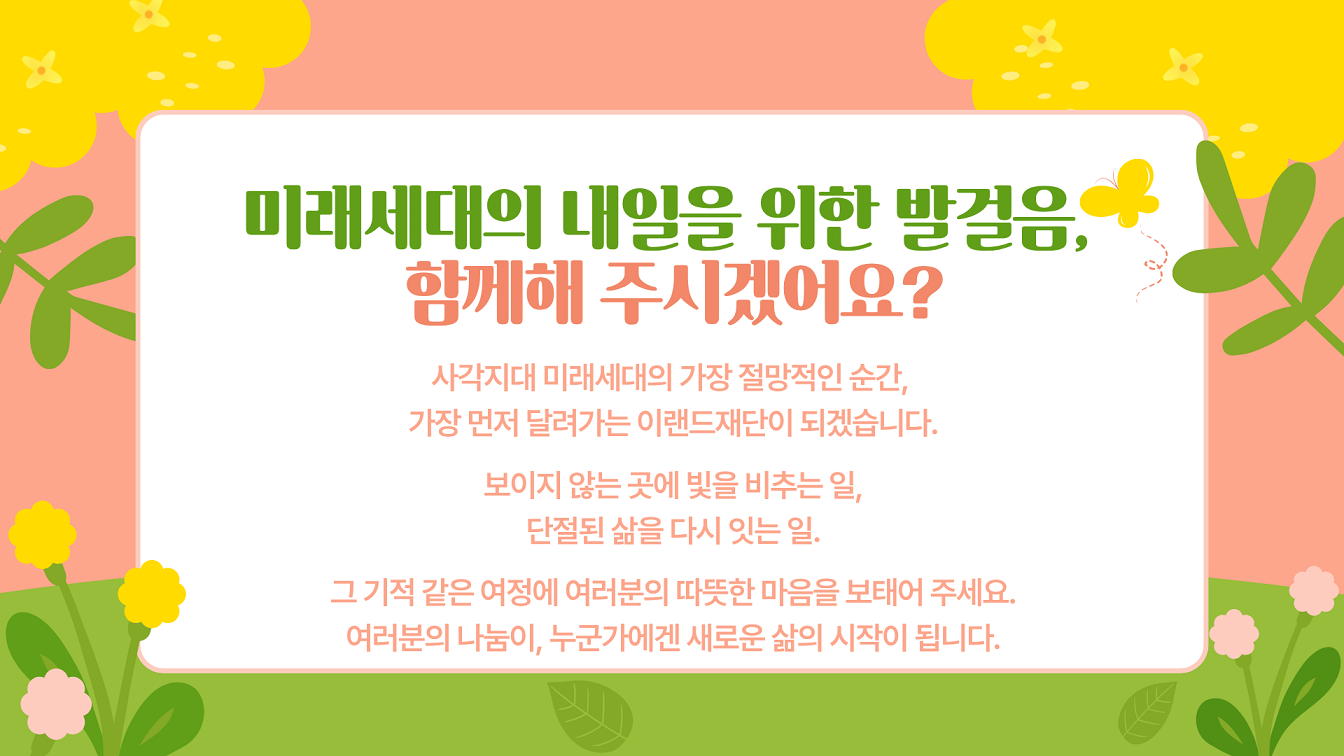 미래세대의 내일을 위한 발걸음,
함께해 주시겠어요?

사각지대 미래세대의 가장 절망적인 순간,
가장 먼저 달려가는 이랜드재단이 되겠습니다.

보이지 않는 곳에 빛을 비추는 일,
단절된 삶을 다시 잇는 일.

그 기적 같은 여정에 여러분의 따뜻한 마음을 보태어 주세요.
여러분의 나눔이, 누군가에겐 새로운 삶의 시작이 됩니다.